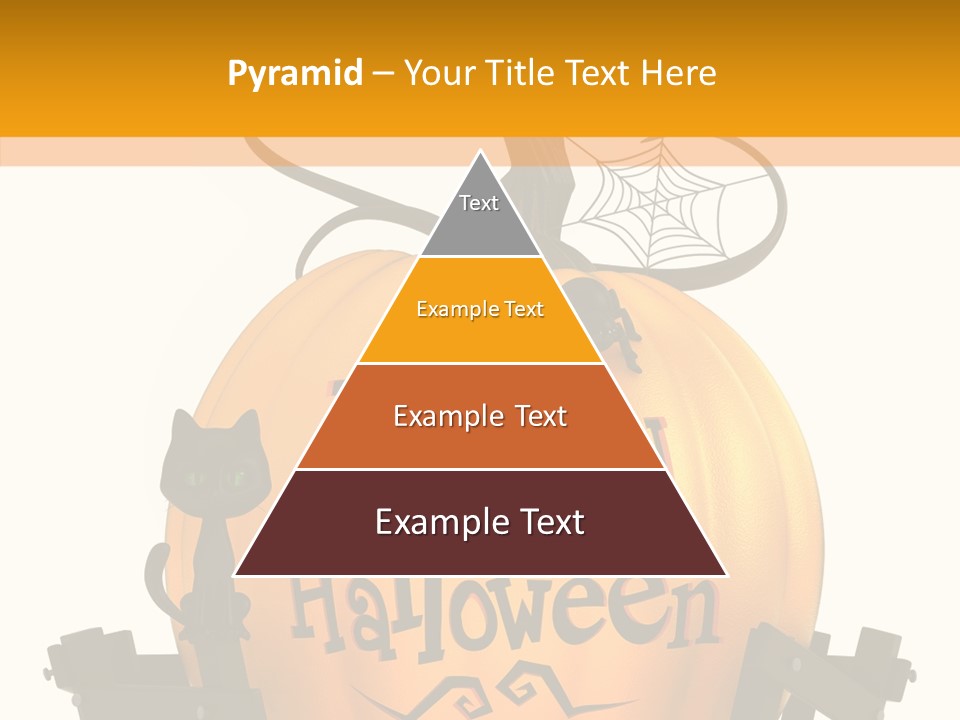 Pyramid – Your Title Text Here

Text

Example Text

Example Text

Example Text

Halloween